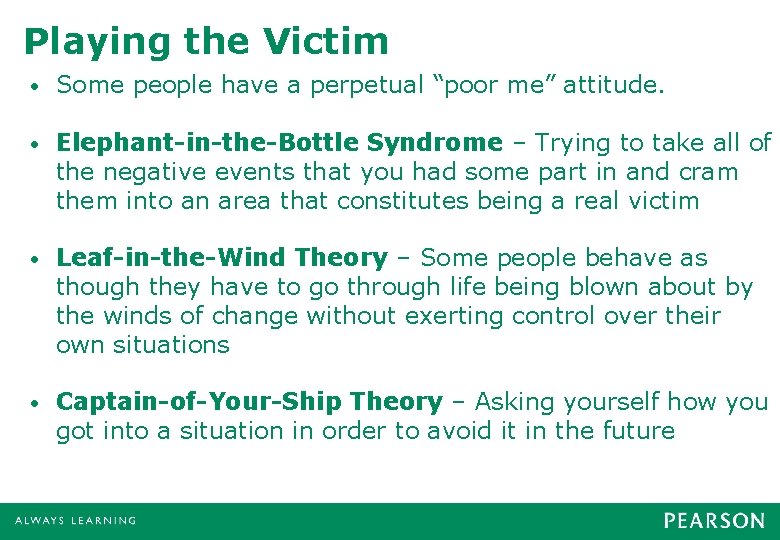 Playing the Victim

• Some people have a perpetual “poor me” attitude.

• Elephant-in-the-Bottle Syndrome – Trying to take all of the negative events that you had some part in and cram them into an area that constitutes being a real victim

• Leaf-in-the-Wind Theory – Some people behave as though they have to go through life being blown about by the winds of change without exerting control over their own situations

• Captain-of-Your-Ship Theory – Asking yourself how you got into a situation in order to avoid it in the future

ALWAYS LEARNING

PEARSON